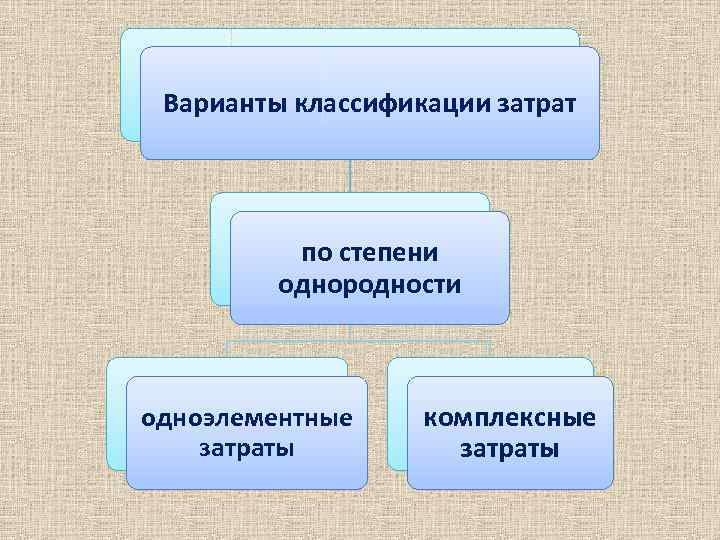 Варианты классификации затрат

по степени однородности

одноэлементные затраты

комплексные затраты